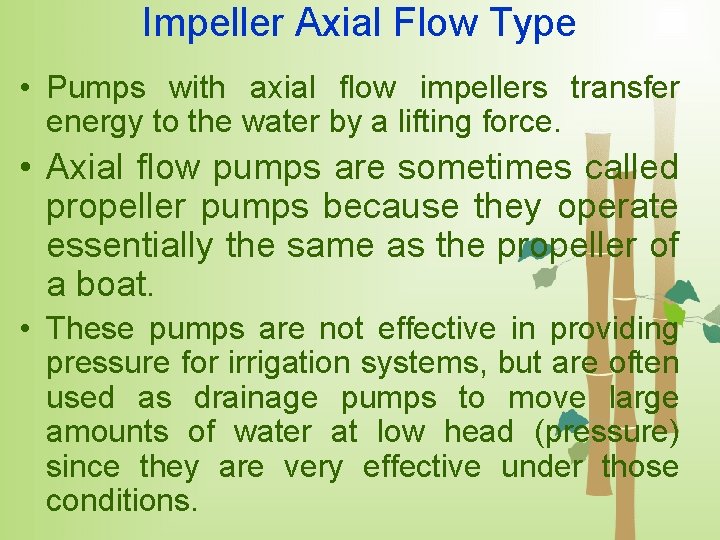 Impeller Axial Flow Type

• Pumps with axial flow impellers transfer energy to the water by a lifting force.

• Axial flow pumps are sometimes called propeller pumps because they operate essentially the same as the propeller of a boat.

• These pumps are not effective in providing pressure for irrigation systems, but are often used as drainage pumps to move large amounts of water at low head (pressure) since they are very effective under those conditions.